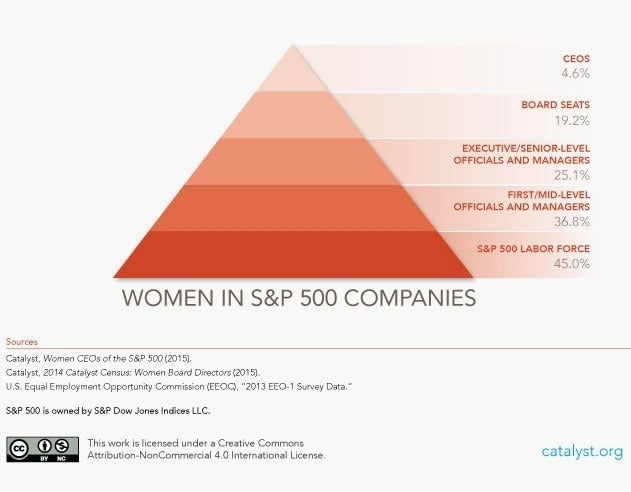 CEOS
4.6%

BOARD SEATS
19.2%

EXECUTIVE/SENIOR-LEVEL OFFICIALS AND MANAGERS
25.1%

FIRST/MID-LEVEL OFFICIALS AND MANAGERS
36.8%

S&P 500 LABOR FORCE
45.0%

WOMEN IN S&P 500 COMPANIES

Sources
Catalyst, Women CEOs of the S&P 500 (2015).
Catalyst, 2014 Catalyst Census: Women Board Directors (2015).
U.S. Equal Employment Opportunity Commission (EEOC), "2013 EEO-1 Survey Data."

S&P 500 is owned by S&P Dow Jones Indices LLC.

cc BY NC

This work is licensed under a Creative Commons Attribution-NonCommercial 4.0 International License.

catalyst.org